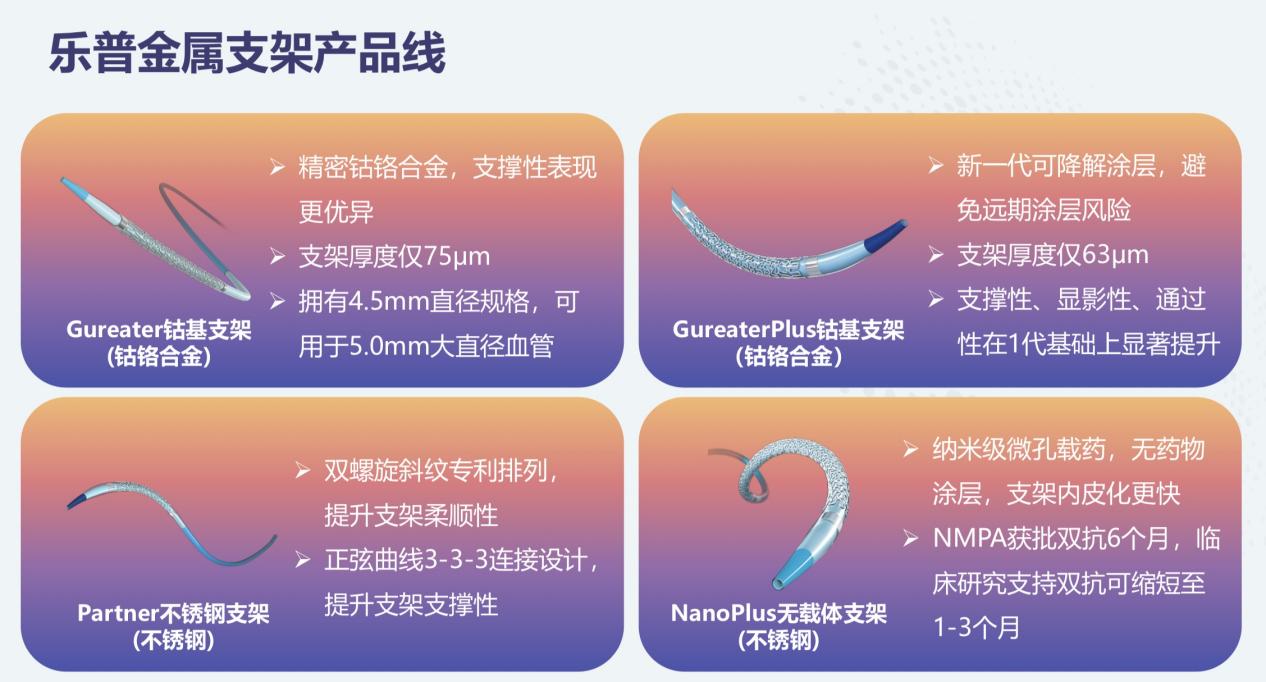 乐普金属支架产品线

Gureater钴基支架
(钴铬合金)

➢ 精密钴铬合金，支撑性表现更优异
➢ 支架厚度仅75μm
➢ 拥有4.5mm直径规格，可用于5.0mm大直径血管

GureaterPlus钴基支架
(钴铬合金)

➢ 新一代可降解涂层，避免远期涂层风险
➢ 支架厚度仅63μm
➢ 支撑性、显影性、通过性在1代基础上显著提升

Partner不锈钢支架
(不锈钢)

➢ 双螺旋斜纹专利排列，提升支架柔顺性
➢ 正弦曲线3-3-3连接设计，提升支架支撑性

NanoPlus无载体支架
(不锈钢)

➢ 纳米级微孔载药，无药物涂层，支架内皮化更快
➢ NMPA获批双抗6个月，临床研究支持双抗可缩短至1-3个月